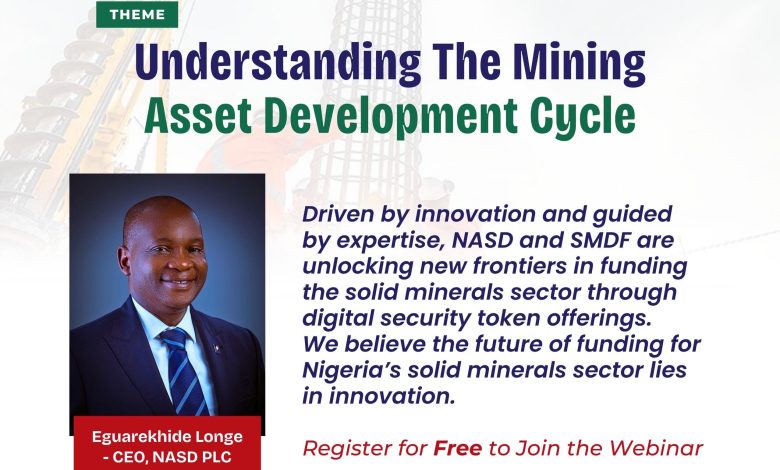 THEME

Understanding The Mining Asset Development Cycle

Driven by innovation and guided by expertise, NASD and SMDF are unlocking new frontiers in funding the solid minerals sector through digital security token offerings. We believe the future of funding for Nigeria's solid minerals sector lies in innovation.

Eguarekhide Longe - CEO, NASD PLC

Register for Free to Join the Webinar